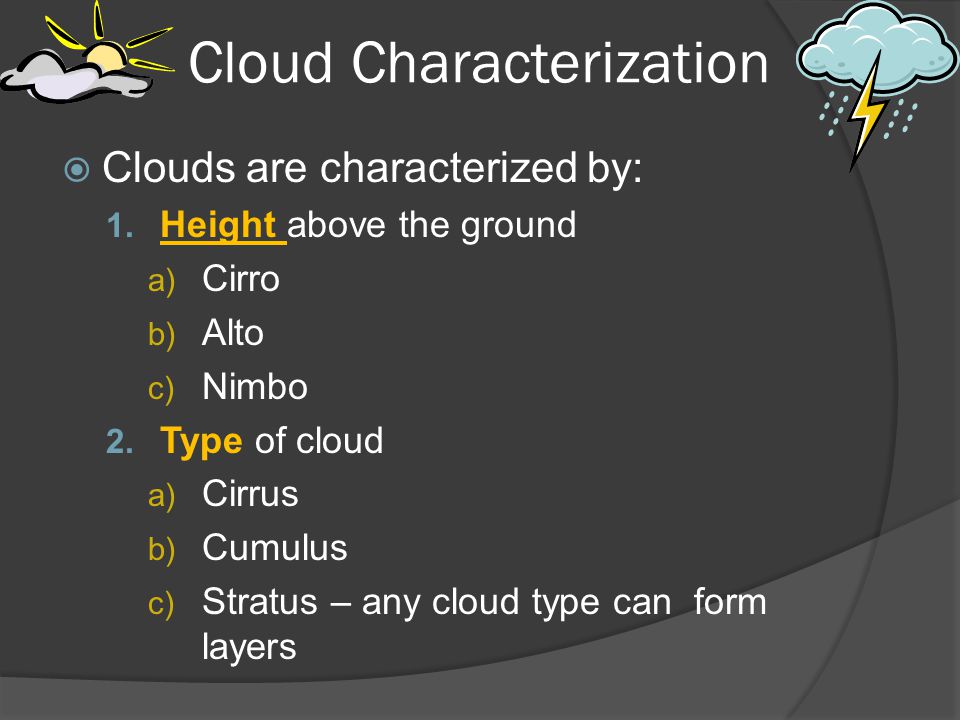 Cloud Characterization

Clouds are characterized by:

1. Height above the ground
   a) Cirro
   b) Alto
   c) Nimbo
2. Type of cloud
   a) Cirrus
   b) Cumulus
   c) Stratus – any cloud type can form layers